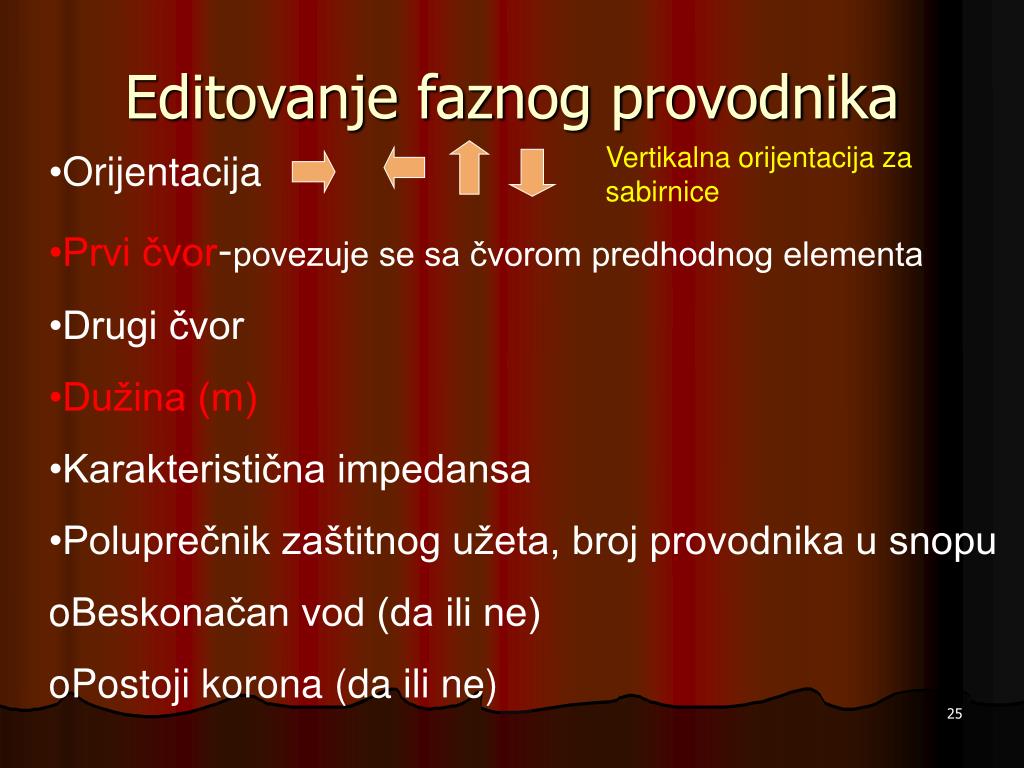 Editovanje faznog provodnika

•Orijentacija

Vertikalna orijentacija za sabirnice

•Prvi čvor-povezuje se sa čvorom predhodnog elementa

•Drugi čvor

•Dužina (m)

•Karakteristična impedansa

•Poluprečnik zaštitnog užeta, broj provodnika u snopu

oBeskonačan vod (da ili ne)

oPostoji korona (da ili ne)

25